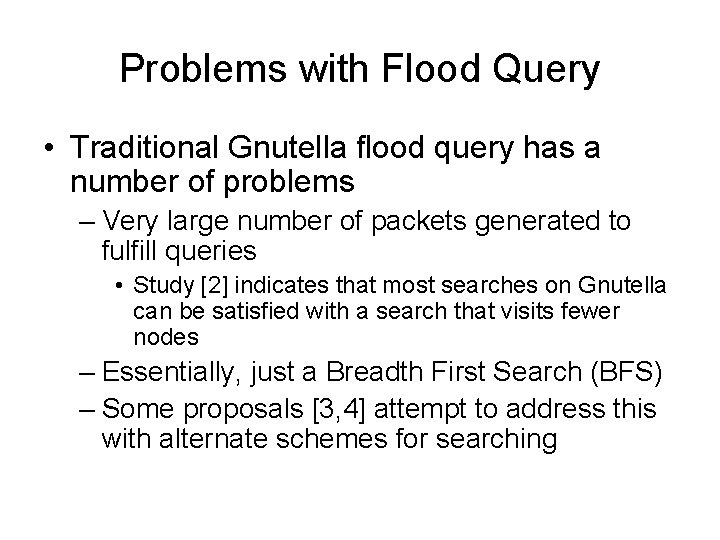 Problems with Flood Query

• Traditional Gnutella flood query has a number of problems

– Very large number of packets generated to fulfill queries

• Study [2] indicates that most searches on Gnutella can be satisfied with a search that visits fewer nodes

– Essentially, just a Breadth First Search (BFS)

– Some proposals [3,4] attempt to address this with alternate schemes for searching